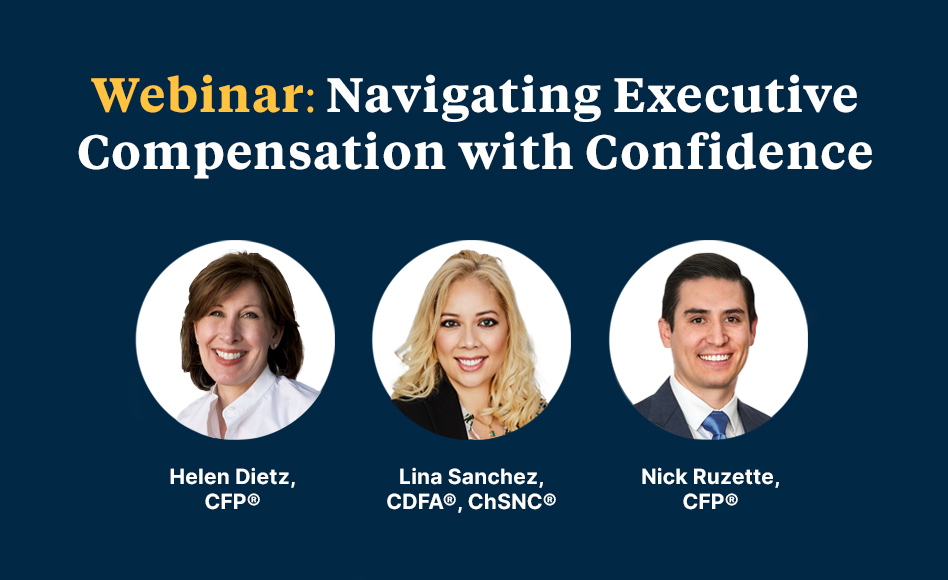 Webinar: Navigating Executive Compensation with Confidence

Helen Dietz, CFP®

Lina Sanchez, CDFA®, ChSNC®

Nick Ruzette, CFP®